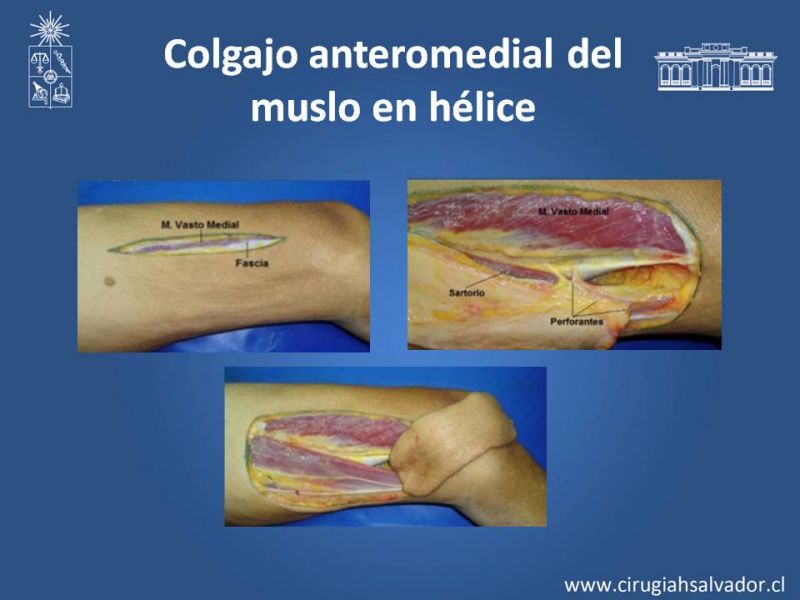 Colgajo anteromedial del muslo en hélice

M. Vasto Medial
Fascia

M. Vasto Medial
Sartorio
Perforantes

www.cirugiahsalvador.cl